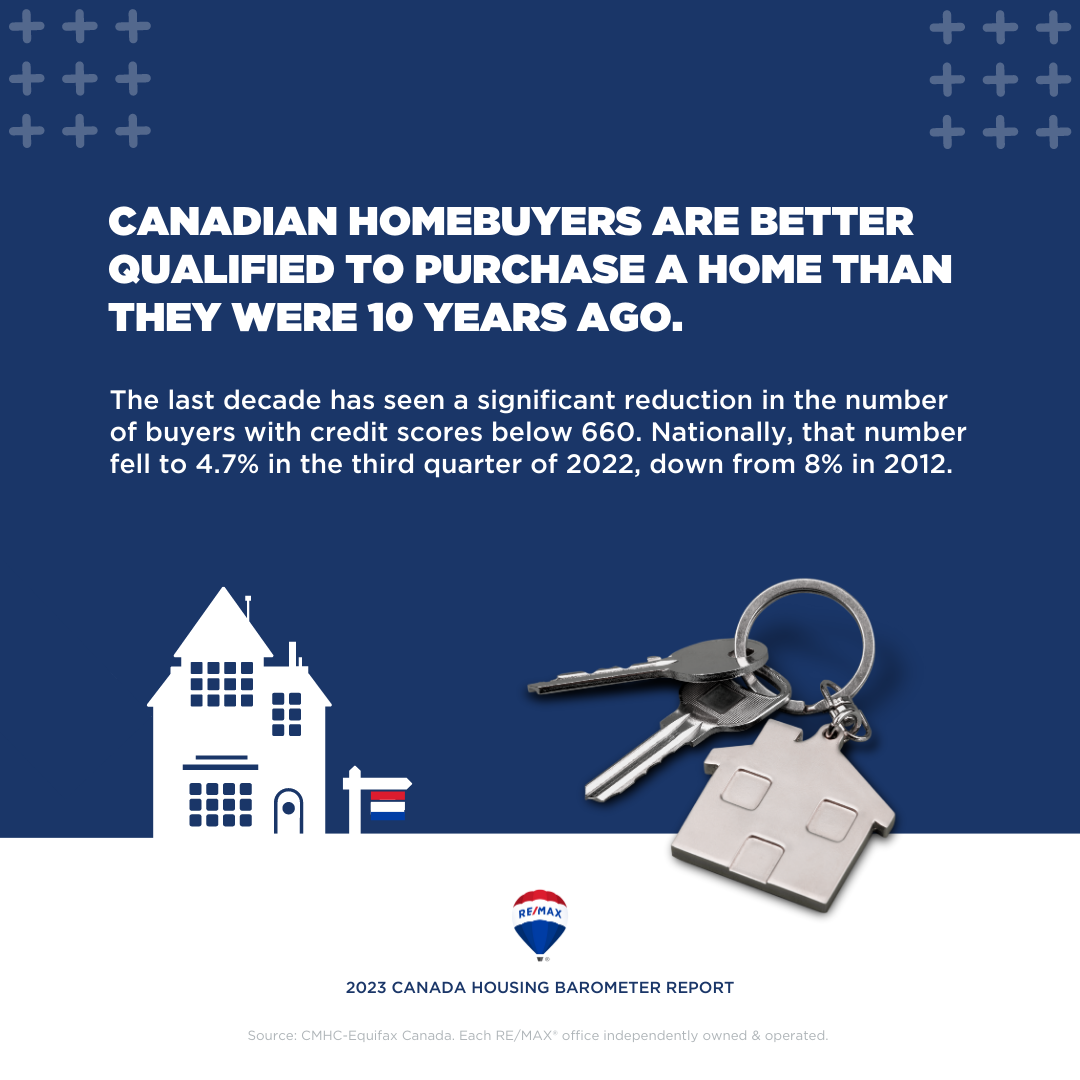 CANADIAN HOMEBUYERS ARE BETTER QUALIFIED TO PURCHASE A HOME THAN THEY WERE 10 YEARS AGO.

The last decade has seen a significant reduction in the number of buyers with credit scores below 660. Nationally, that number fell to 4.7% in the third quarter of 2022, down from 8% in 2012.

RE/MAX

2023 CANADA HOUSING BAROMETER REPORT

Source: CMHC-Equifax Canada. Each RE/MAX® office independently owned & operated.